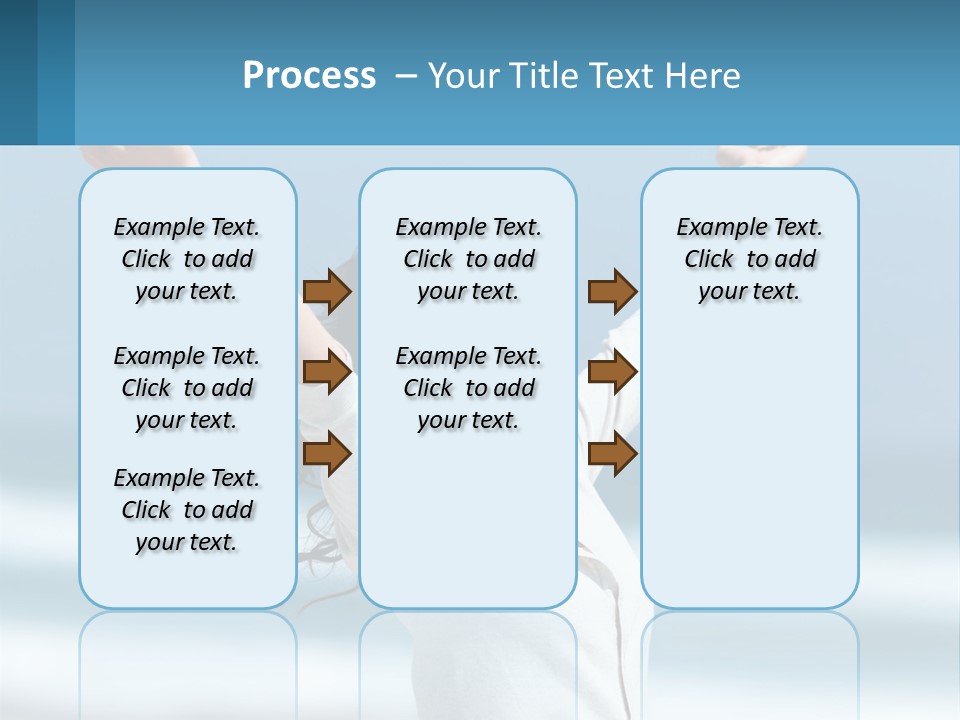 Process – Your Title Text Here

Example Text. Click to add your text.

Example Text. Click to add your text.

Example Text. Click to add your text.

Example Text. Click to add your text.

Example Text. Click to add your text.

Example Text. Click to add your text.